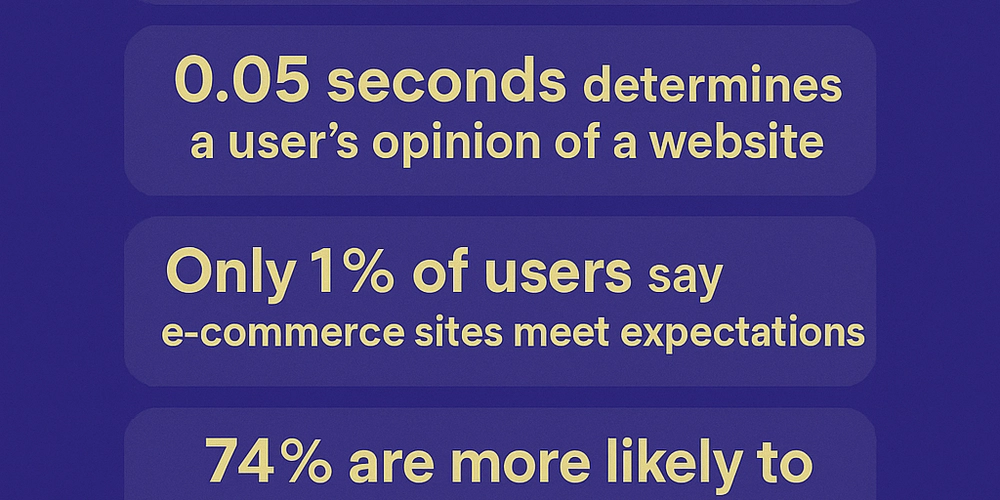 0.05 seconds determines a user's opinion of a website

Only 1% of users say e-commerce sites meet expectations

74% are more likely to